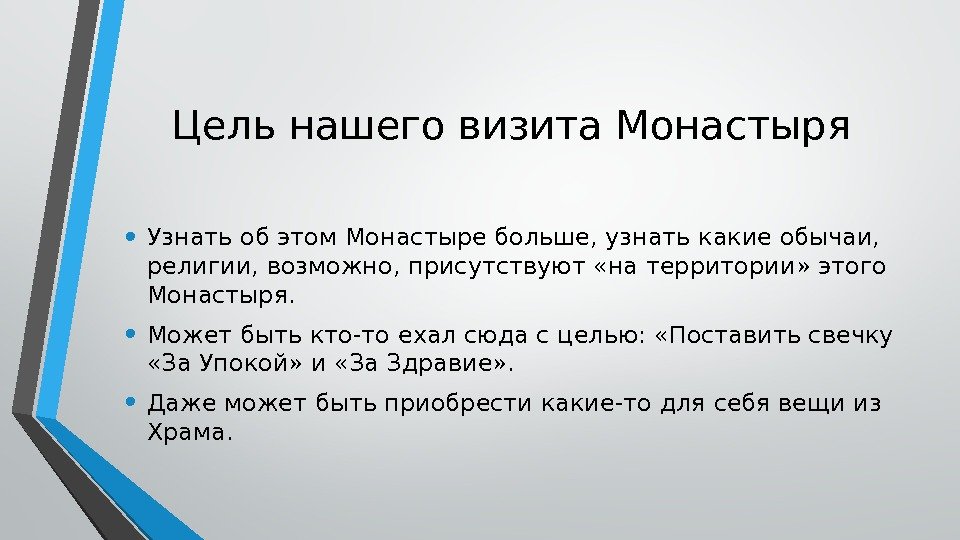 Цель нашего визита Монастыря

• Узнать об этом Монастыре больше, узнать какие обычаи, религии, возможно, присутствуют «на территории» этого Монастыря.

• Может быть кто-то ехал сюда с целью: «Поставить свечку «За Упокой» и «За Здравие».

• Даже может быть приобрести какие-то для себя вещи из Храма.